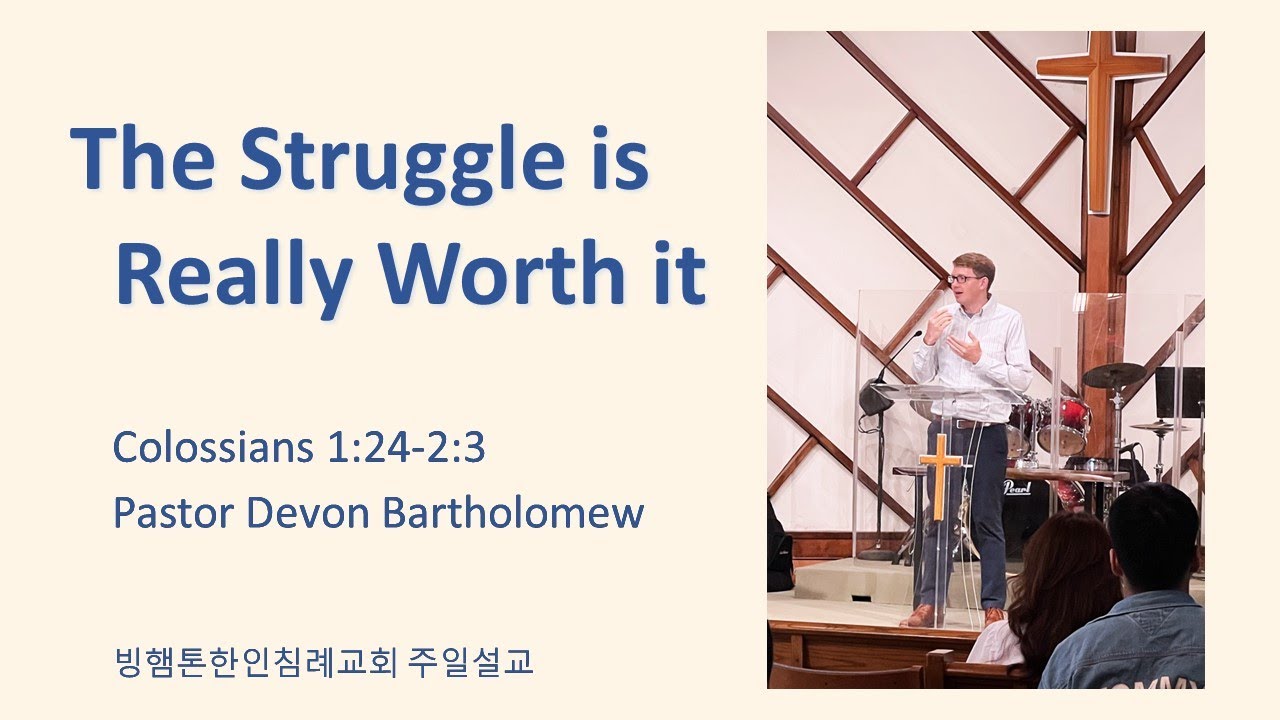 The Struggle is Really Worth it

Colossians 1:24-2:3
Pastor Devon Bartholomew

빙햄톤한인침례교회 주일설교

Pearl